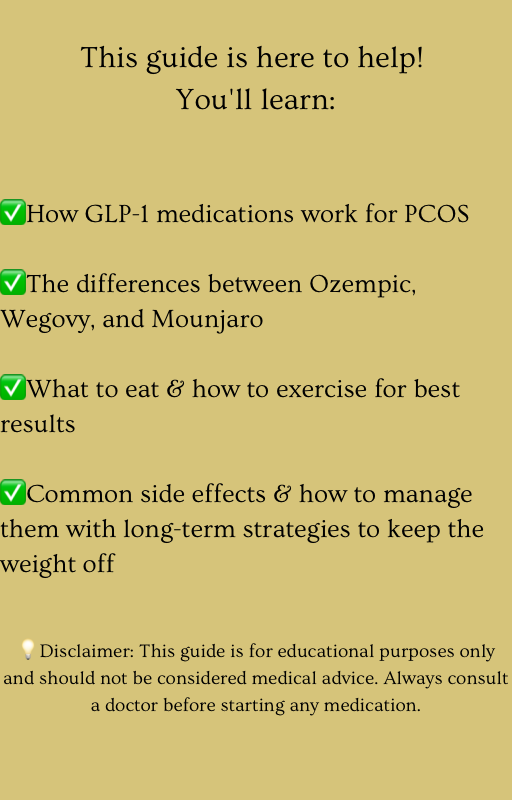 This guide is here to help!
You'll learn:

✅How GLP-1 medications work for PCOS

✅The differences between Ozempic, Wegovy, and Mounjaro

✅What to eat & how to exercise for best results

✅Common side effects & how to manage them with long-term strategies to keep the weight off

💡Disclaimer: This guide is for educational purposes only and should not be considered medical advice. Always consult a doctor before starting any medication.